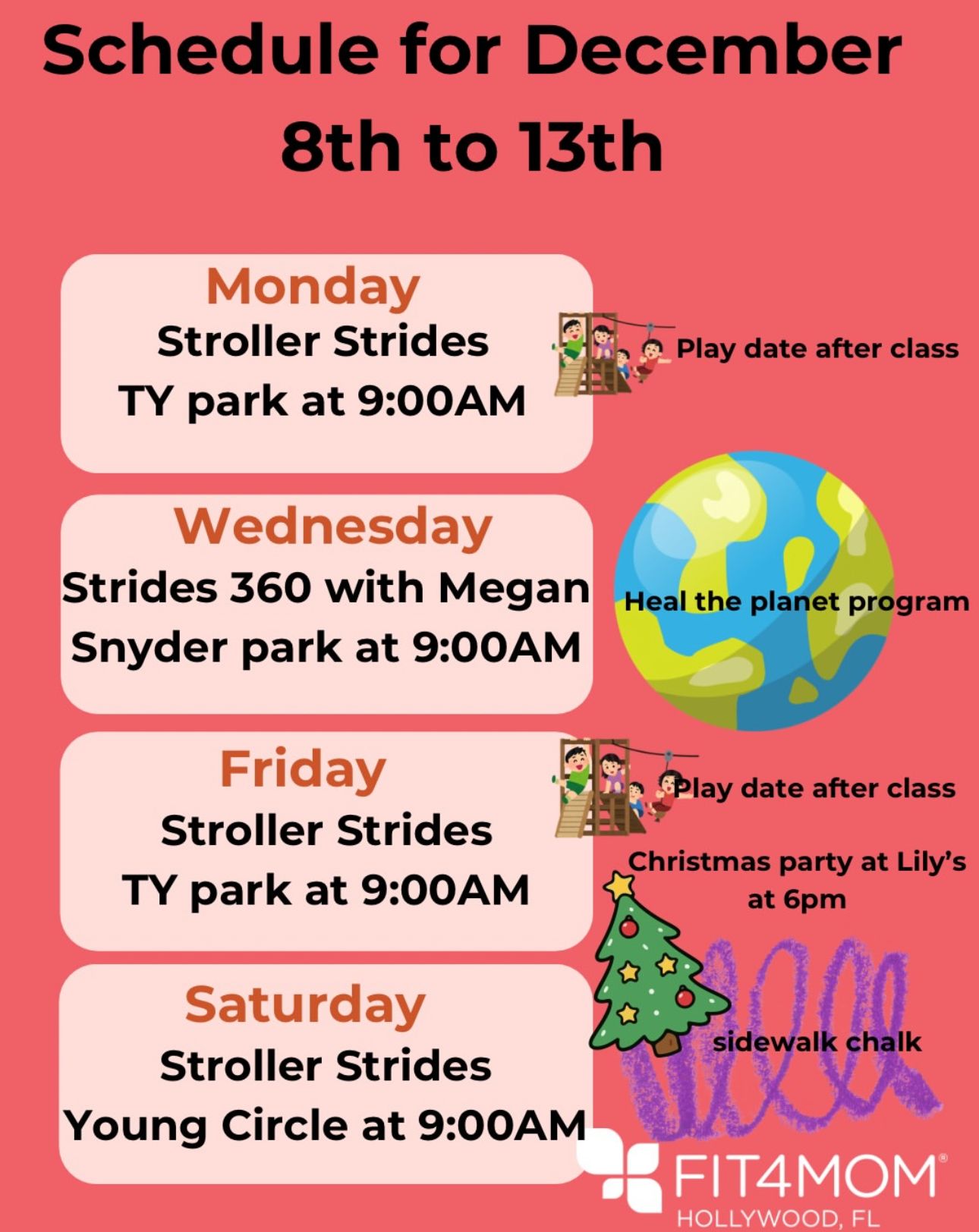 Schedule for December 8th to 13th

Monday
Stroller Strides
TY park at 9:00AM

Play date after class

Wednesday
Strides 360 with Megan
Snyder park at 9:00AM

Heal the planet program

Friday
Stroller Strides
TY park at 9:00AM

Play date after class

Christmas party at Lily's at 6pm

Saturday
Stroller Strides
Young Circle at 9:00AM

sidewalk chalk

FIT4MOM®
HOLLYWOOD, FL